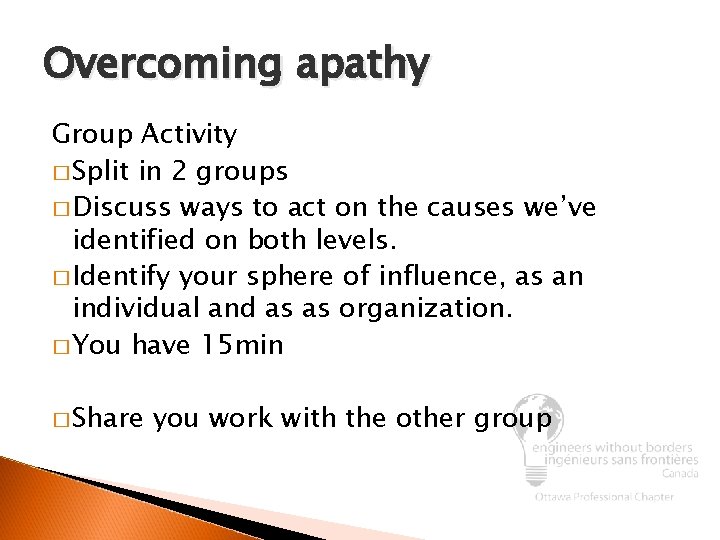 Overcoming apathy

Group Activity

□ Split in 2 groups

□ Discuss ways to act on the causes we've identified on both levels.

□ Identify your sphere of influence, as an individual and as as organization.

□ You have 15min

□ Share you work with the other group

engineers without borders
ingénieurs sans frontières
Canada

Ottawa Professional Chapter